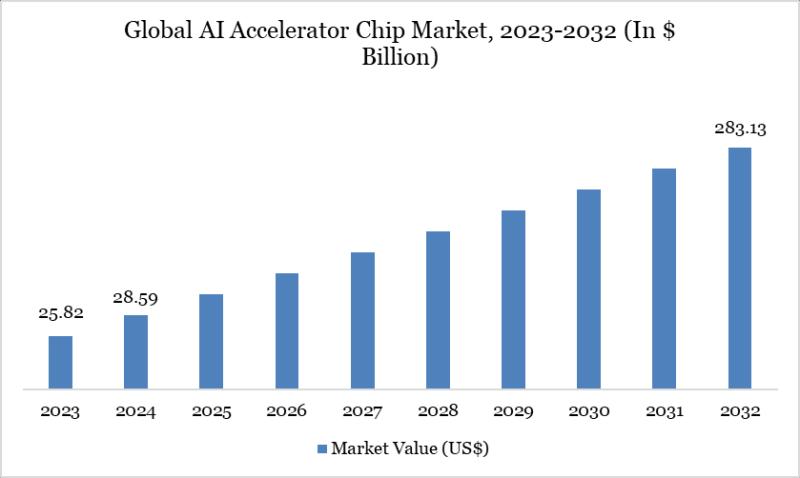 Global AI Accelerator Chip Market, 2023-2032 (In $ Billion)

25.82
28.59
283.13

2023 2024 2025 2026 2027 2028 2029 2030 2031 2032

Market Value (US$)